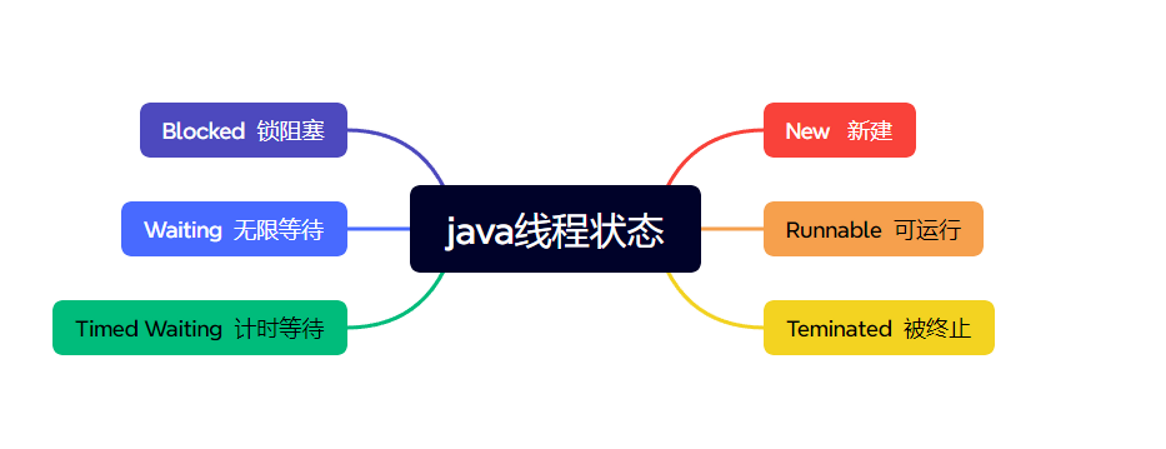 java线程状态

New 新建

Runnable 可运行

Teminated 被终止

Blocked 锁阻塞

Waiting 无限等待

Timed Waiting 计时等待